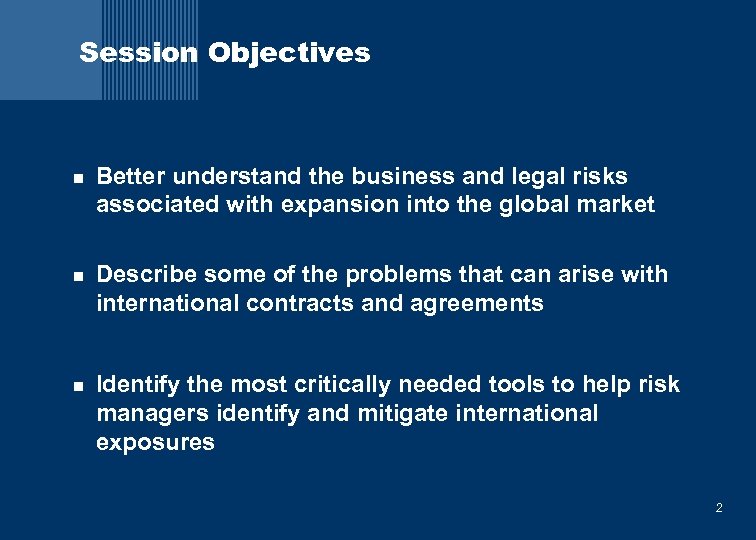 Session Objectives

■ Better understand the business and legal risks associated with expansion into the global market

■ Describe some of the problems that can arise with international contracts and agreements

■ Identify the most critically needed tools to help risk managers identify and mitigate international exposures

2